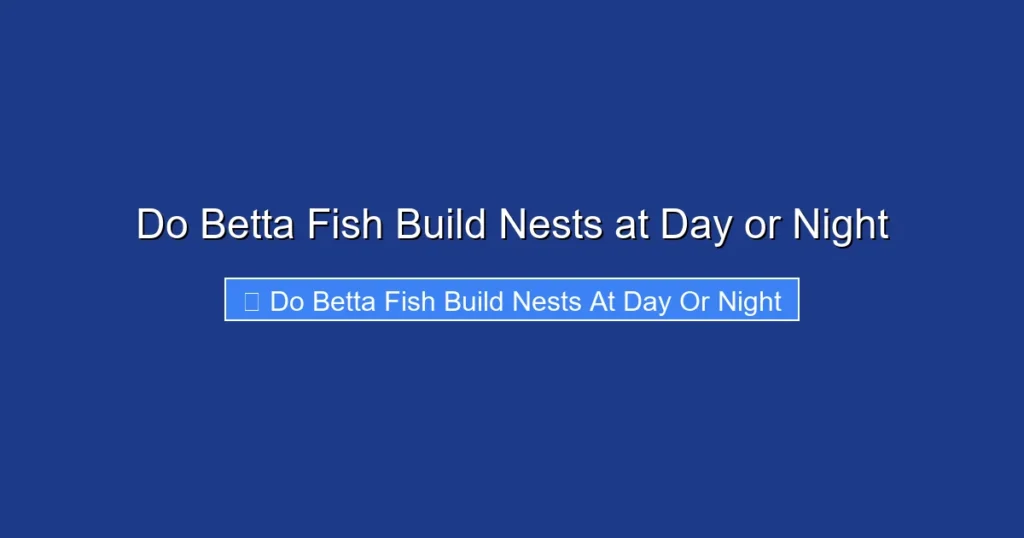 Do Betta Fish Build Nests at Day or Night

Do Betta Fish Build Nests At Day Or Night